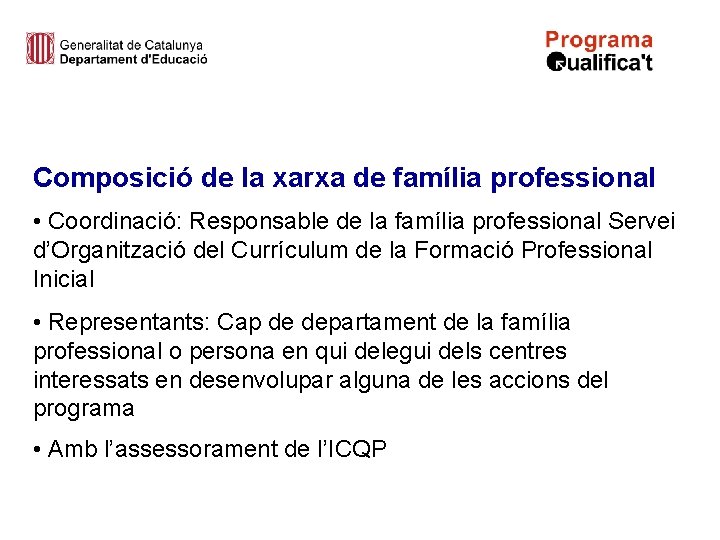 Generalitat de Catalunya
Departament d'Educació

Programa
Qualifica't

Composició de la xarxa de família professional

• Coordinació: Responsable de la família professional Servei d'Organització del Currículum de la Formació Professional Inicial

• Representants: Cap de departament de la família professional o persona en qui delegui dels centres interessats en desenvolupar alguna de les accions del programa

• Amb l'assessorament de l'ICQP